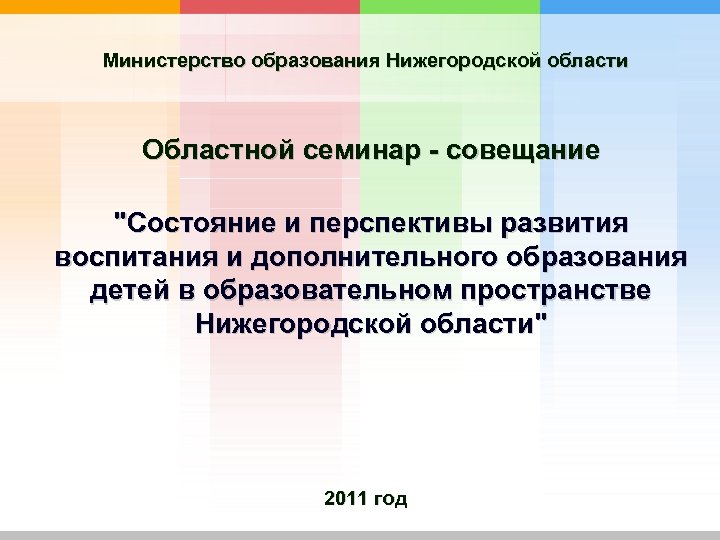 Министерство образования Нижегородской области

Областной семинар - совещание

"Состояние и перспективы развития воспитания и дополнительного образования детей в образовательном пространстве Нижегородской области"

2011 год